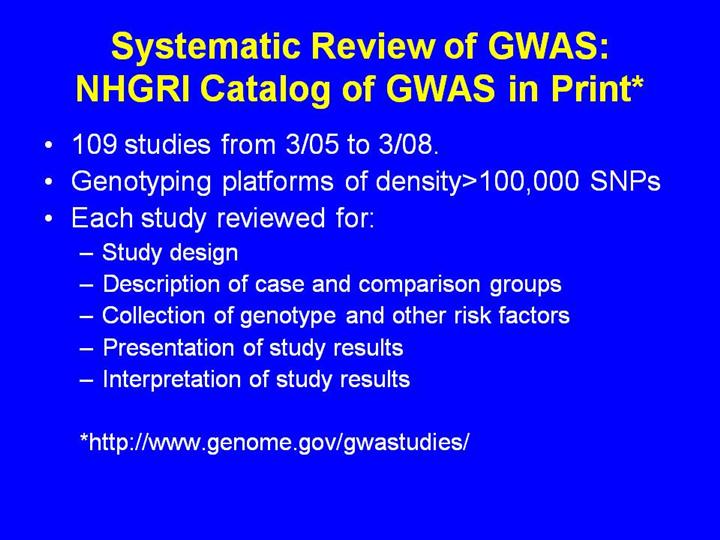 Systematic Review of GWAS: NHGRI Catalog of GWAS in Print*

• 109 studies from 3/05 to 3/08.
• Genotyping platforms of density>100,000 SNPs
• Each study reviewed for:
– Study design
– Description of case and comparison groups
– Collection of genotype and other risk factors
– Presentation of study results
– Interpretation of study results

*http://www.genome.gov/gwastudies/